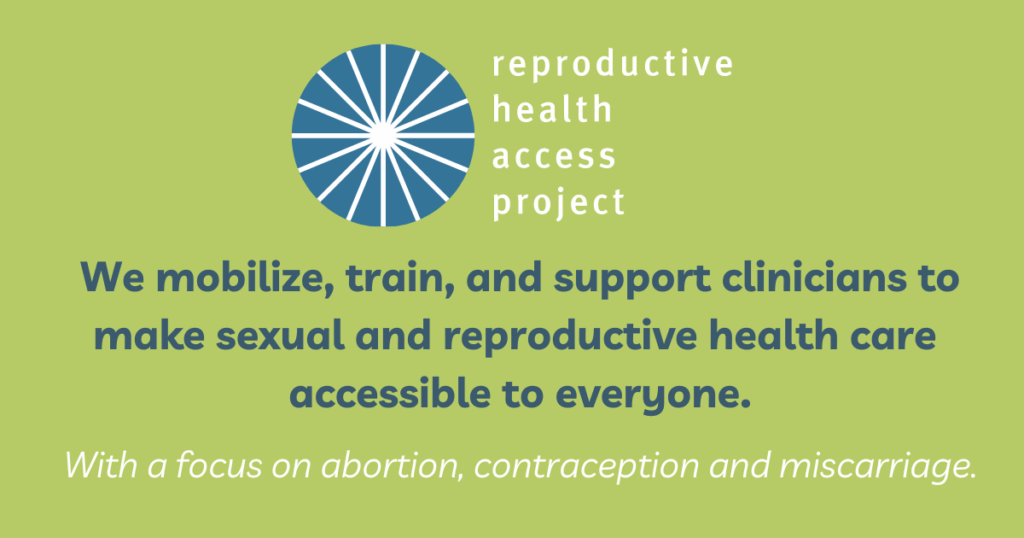 reproductive
health
access
project

We mobilize, train, and support clinicians to make sexual and reproductive health care accessible to everyone.

With a focus on abortion, contraception and miscarriage.